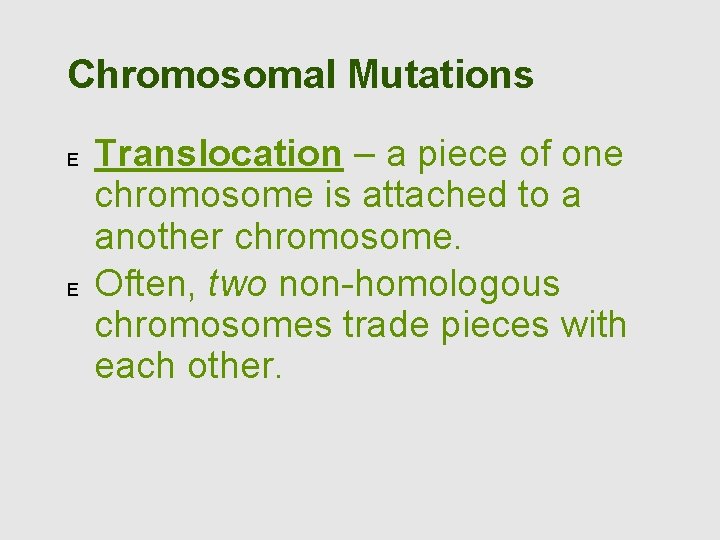 Chromosomal Mutations

E Translocation – a piece of one chromosome is attached to a another chromosome.

E Often, two non-homologous chromosomes trade pieces with each other.